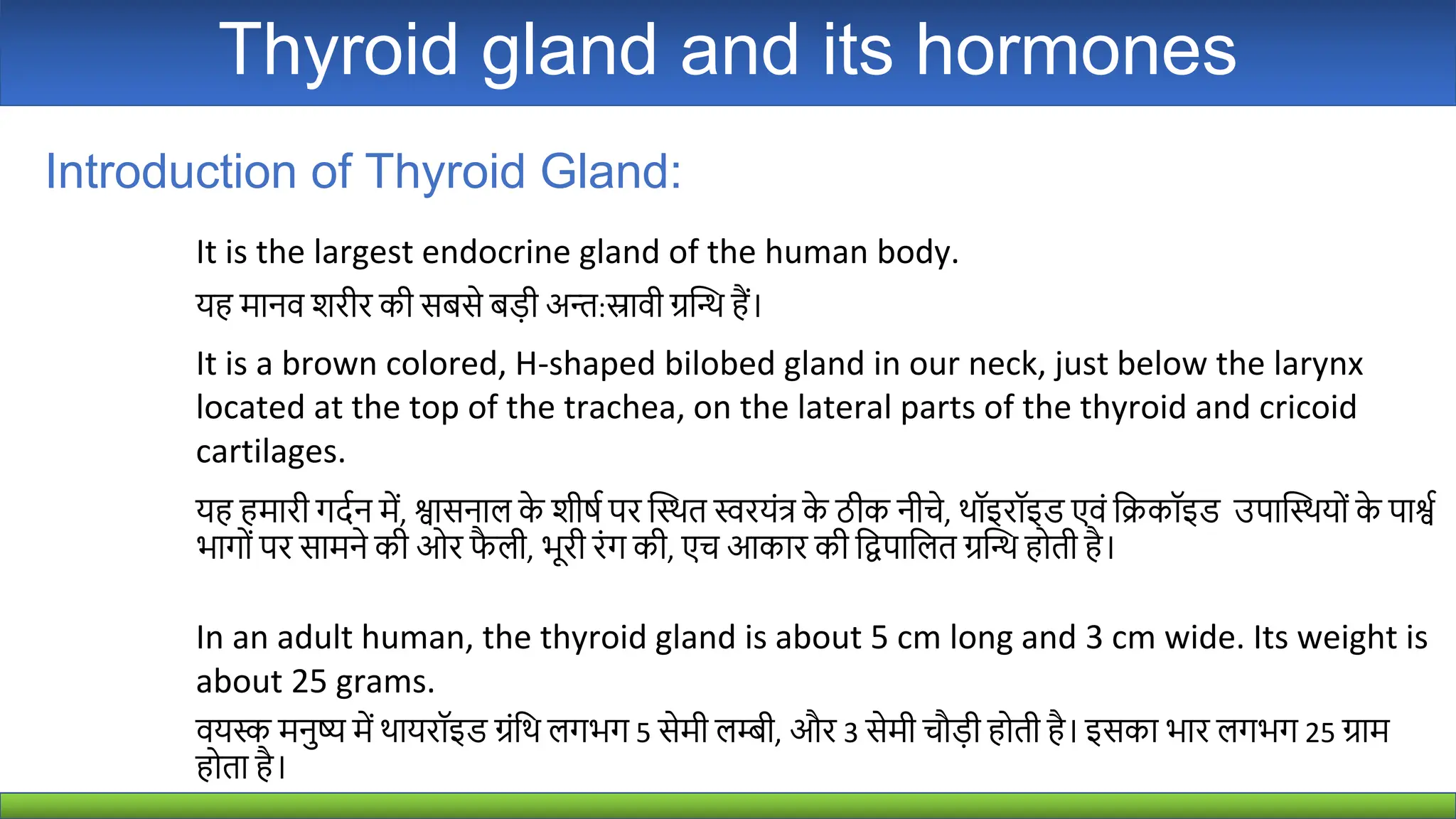 Thyroid gland and its hormones

Introduction of Thyroid Gland:

It is the largest endocrine gland of the human body.

यह मानव शरीर की सबसे बड़ी अन्त:स्रावी ग्रन्थि हैं।

It is a brown colored, H-shaped bilobed gland in our neck, just below the larynx located at the top of the trachea, on the lateral parts of the thyroid and cricoid cartilages.

यह हमारी गर्दन में, श्वासनाल के शीर्ष पर स्थित स्वरयंत्र के ठीक नीचे, थॉइरॉइड एवं क्रिकॉइड उपास्थियों के पार्श्व भागों पर सामने की ओर फैली, भूरी रंग की, एच आकार की द्विपालित ग्रन्थि होती है।

In an adult human, the thyroid gland is about 5 cm long and 3 cm wide. Its weight is about 25 grams.

वयस्क मनुष्य में थायरॉइड ग्रंथि लगभग 5 सेमी लम्बी, और 3 सेमी चौड़ी होती है। इसका भार लगभग 25 ग्राम होता है।